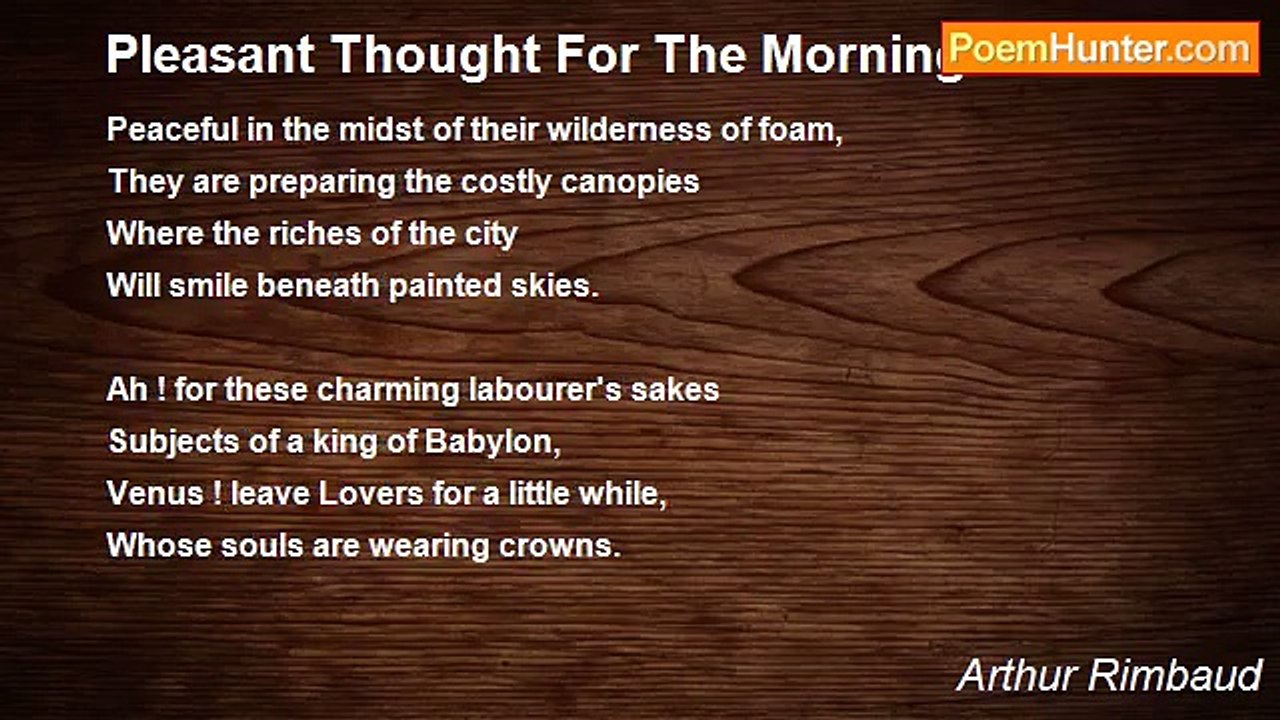 Pleasant Thought For The Morning

PoemHunter.com

Peaceful in the midst of their wilderness of foam,
They are preparing the costly canopies
Where the riches of the city
Will smile beneath painted skies.

Ah ! for these charming labourer's sakes
Subjects of a king of Babylon,
Venus ! leave Lovers for a little while,
Whose souls are wearing crowns.

Arthur Rimbaud